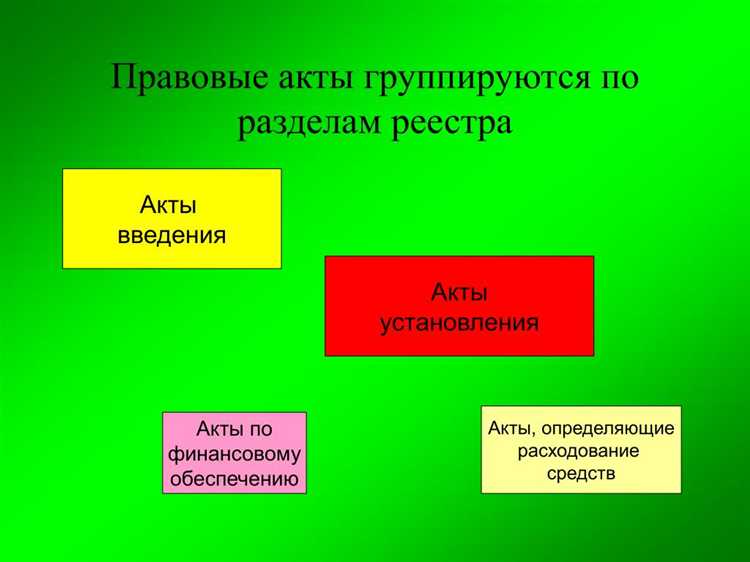 Правовые акты группируются по разделам реестра

Акты введения

Акты установления

Акты по финансовому обеспечению

Акты, определяющие расходование средств